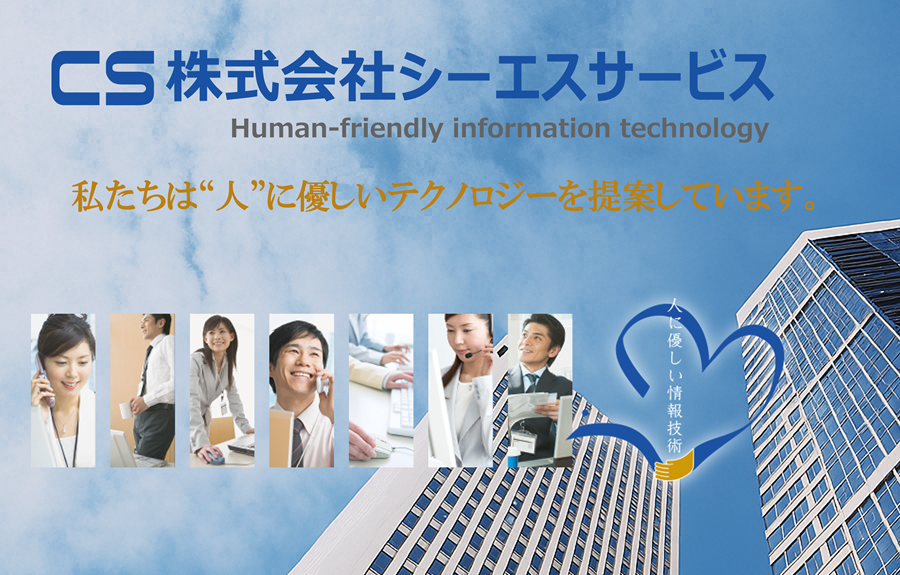 CS 株式会社シーエスサービス
Human-friendly information technology

私たちは“人”に優しいテクノロジーを提案しています。

人に優しい情報技術